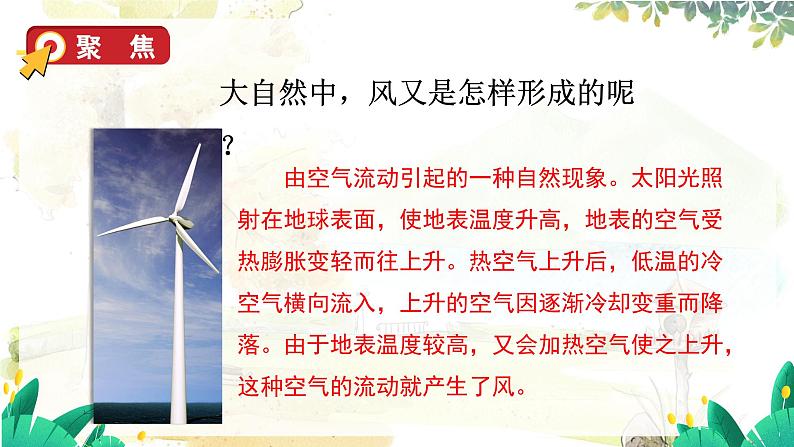 聚 焦

大自然中，风又是怎样形成的呢?

由空气流动引起的一种自然现象。太阳光照射在地球表面，使地表温度升高，地表的空气受热膨胀变轻而往上升。热空气上升后，低温的冷空气横向流入，上升的空气因逐渐冷却变重而降落。由于地表温度较高，又会加热空气使之上升，这种空气的流动就产生了风。